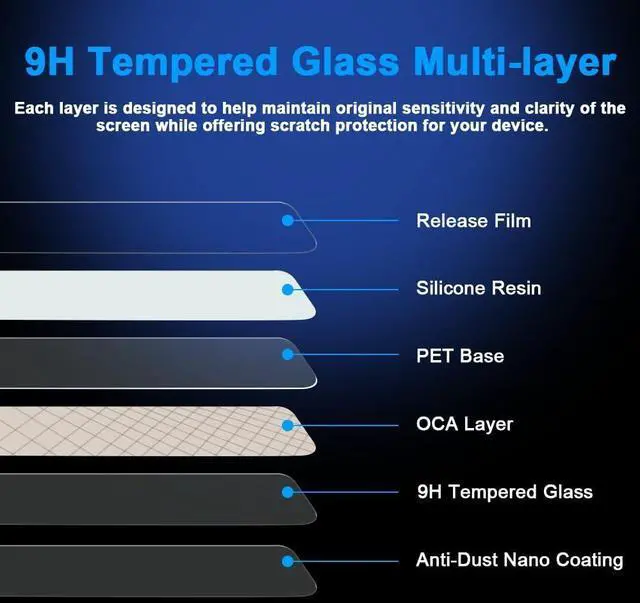 9H Tempered Glass Multi-layer

Each layer is designed to help maintain original sensitivity and clarity of the screen while offering scratch protection for your device.

Release Film

Silicone Resin

PET Base

OCA Layer

9H Tempered Glass

Anti-Dust Nano Coating